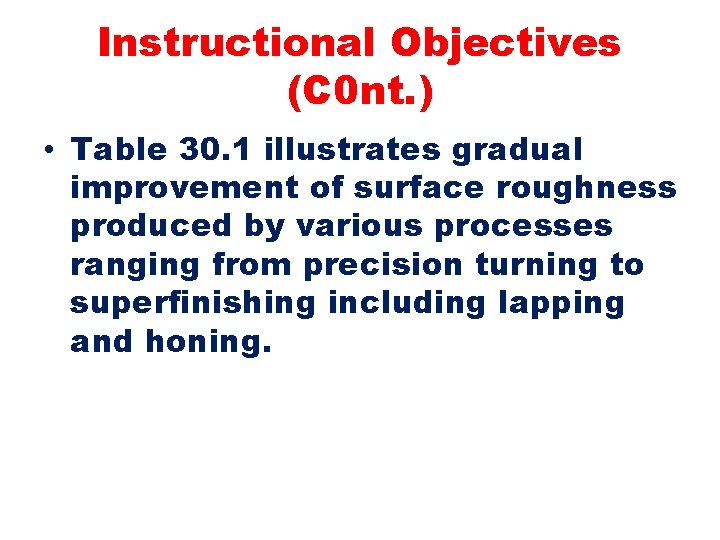 Instructional Objectives (C0nt.)

• Table 30.1 illustrates gradual improvement of surface roughness produced by various processes ranging from precision turning to superfinishing including lapping and honing.